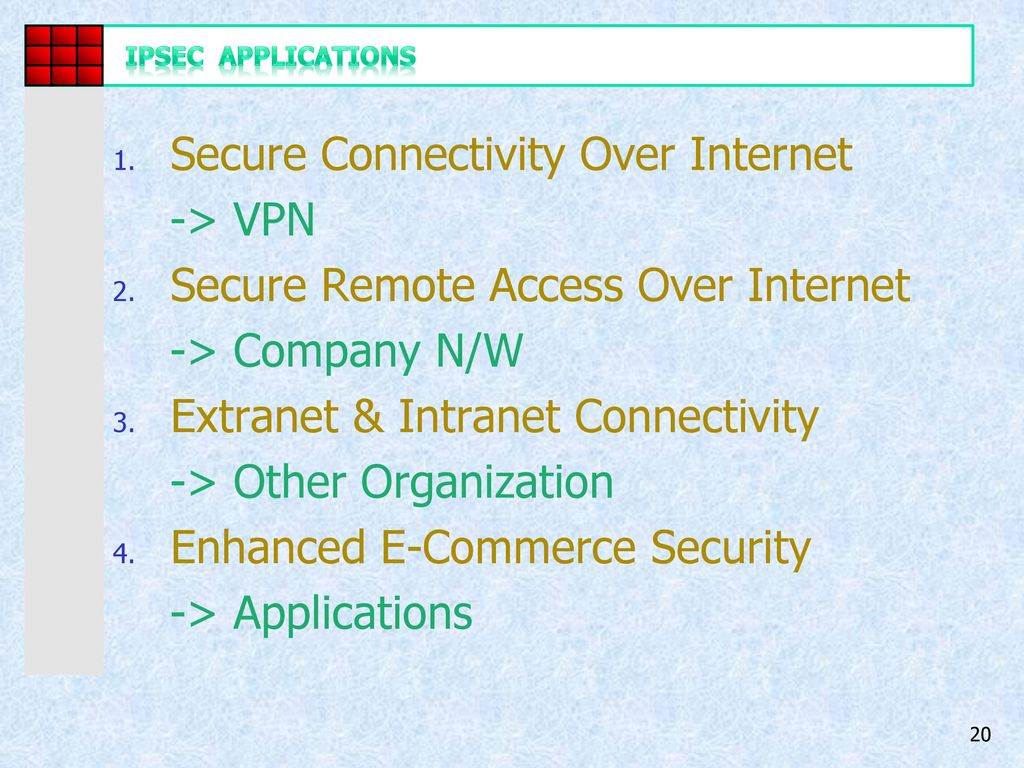 IPSEC APPLICATIONS

1. Secure Connectivity Over Internet
-> VPN
2. Secure Remote Access Over Internet
-> Company N/W
3. Extranet & Intranet Connectivity
-> Other Organization
4. Enhanced E-Commerce Security
-> Applications

20